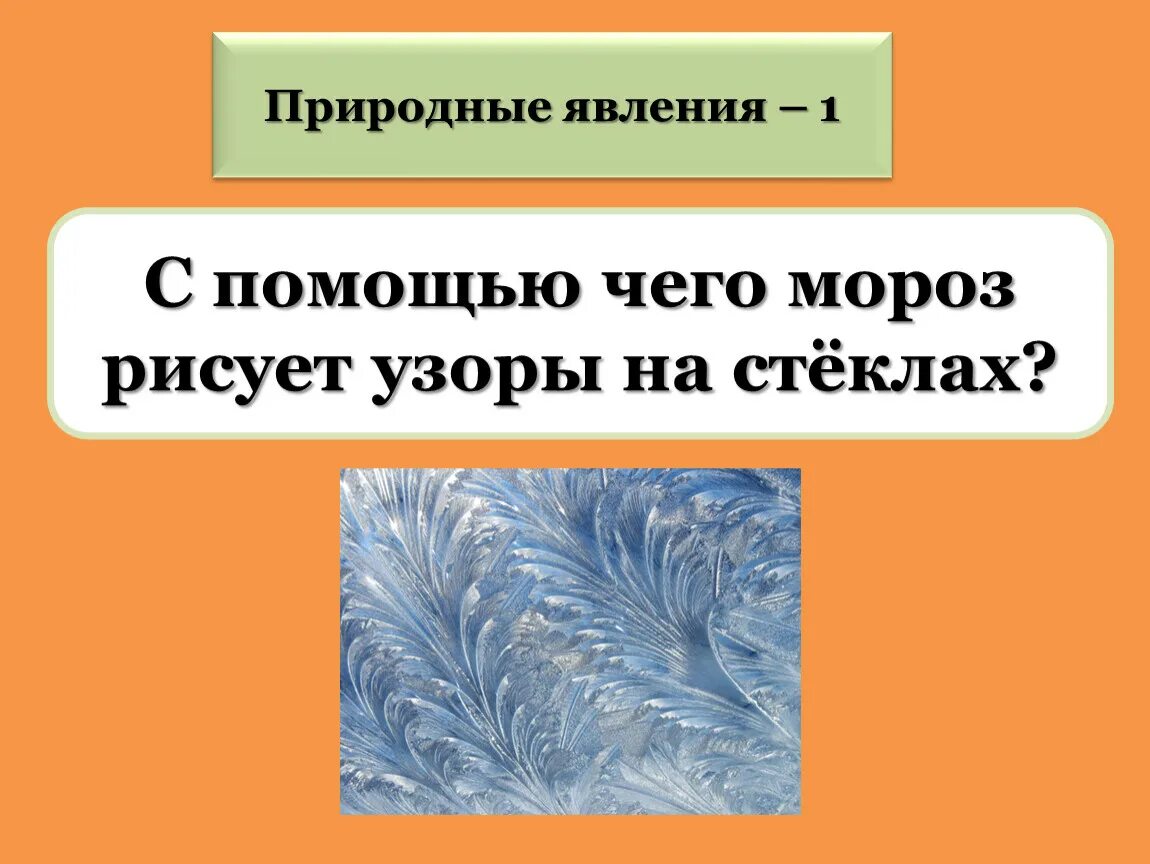 Природные явления – 1

С помощью чего мороз рисует узоры на стёклах?